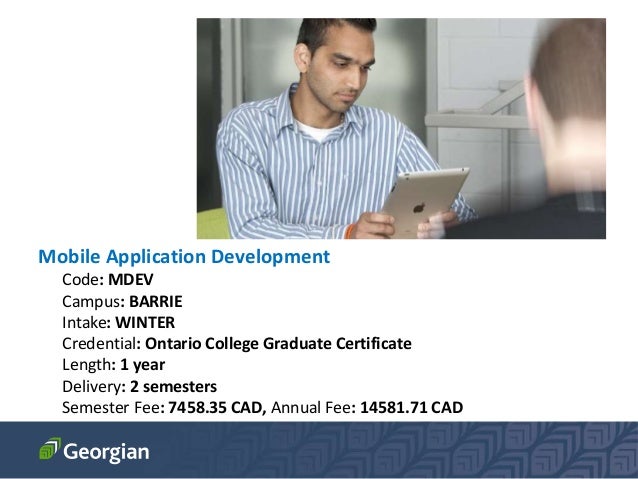 Mobile Application Development

Code: MDEV
Campus: BARRIE
Intake: WINTER
Credential: Ontario College Graduate Certificate
Length: 1 year
Delivery: 2 semesters
Semester Fee: 7458.35 CAD, Annual Fee: 14581.71 CAD

Georgian